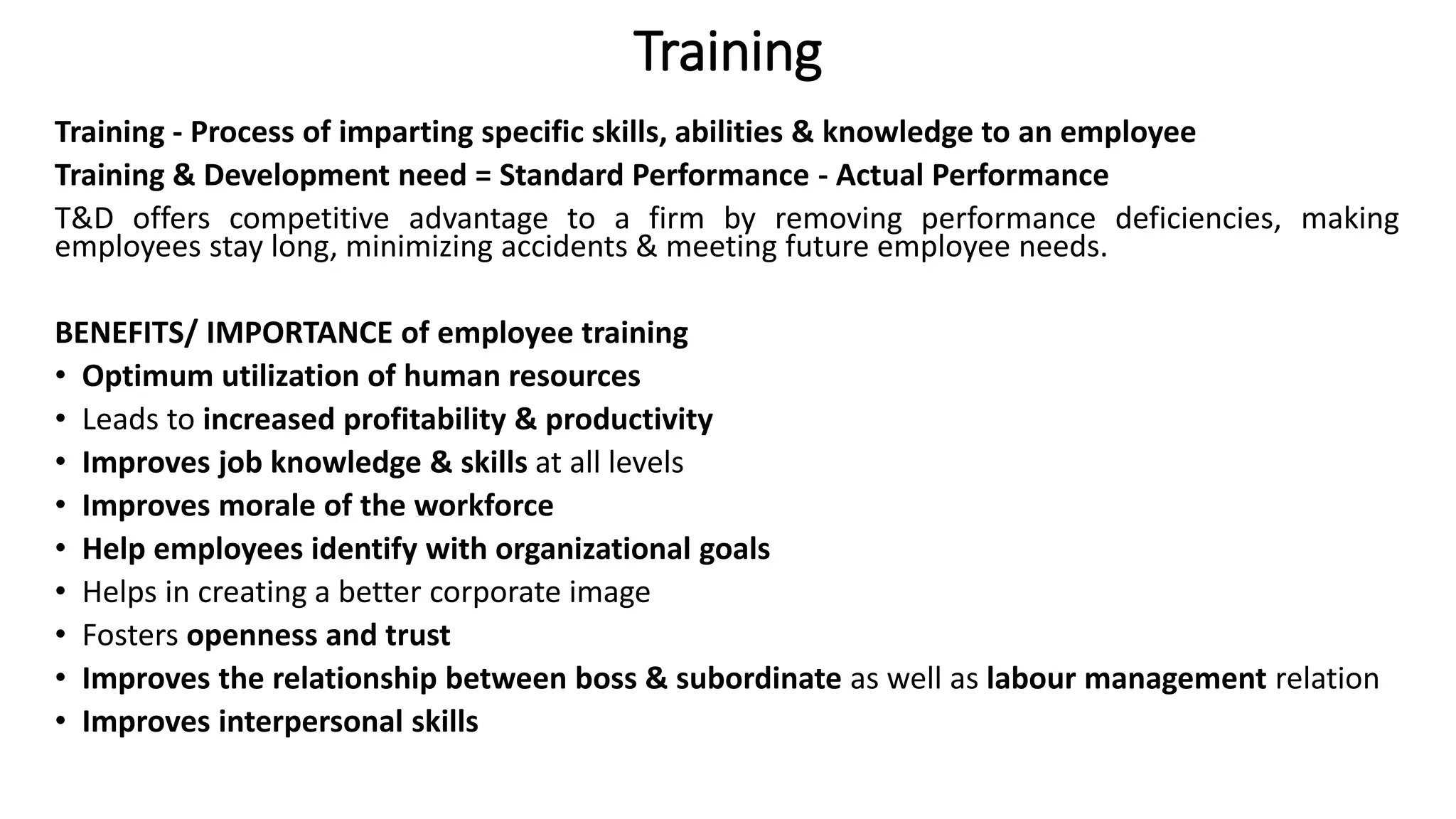 Training

Training - Process of imparting specific skills, abilities & knowledge to an employee

Training & Development need = Standard Performance - Actual Performance

T&D offers competitive advantage to a firm by removing performance deficiencies, making employees stay long, minimizing accidents & meeting future employee needs.

BENEFITS/ IMPORTANCE of employee training

• Optimum utilization of human resources
• Leads to increased profitability & productivity
• Improves job knowledge & skills at all levels
• Improves morale of the workforce
• Help employees identify with organizational goals
• Helps in creating a better corporate image
• Fosters openness and trust
• Improves the relationship between boss & subordinate as well as labour management relation
• Improves interpersonal skills